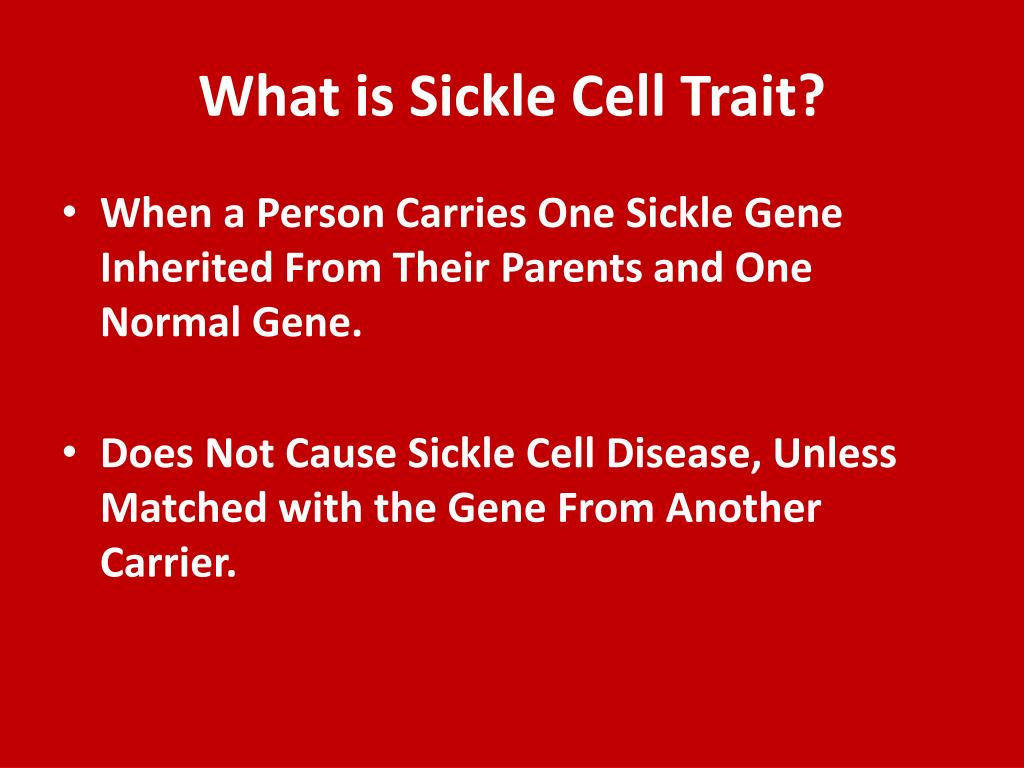 What is Sickle Cell Trait?

• When a Person Carries One Sickle Gene Inherited From Their Parents and One Normal Gene.

• Does Not Cause Sickle Cell Disease, Unless Matched with the Gene From Another Carrier.